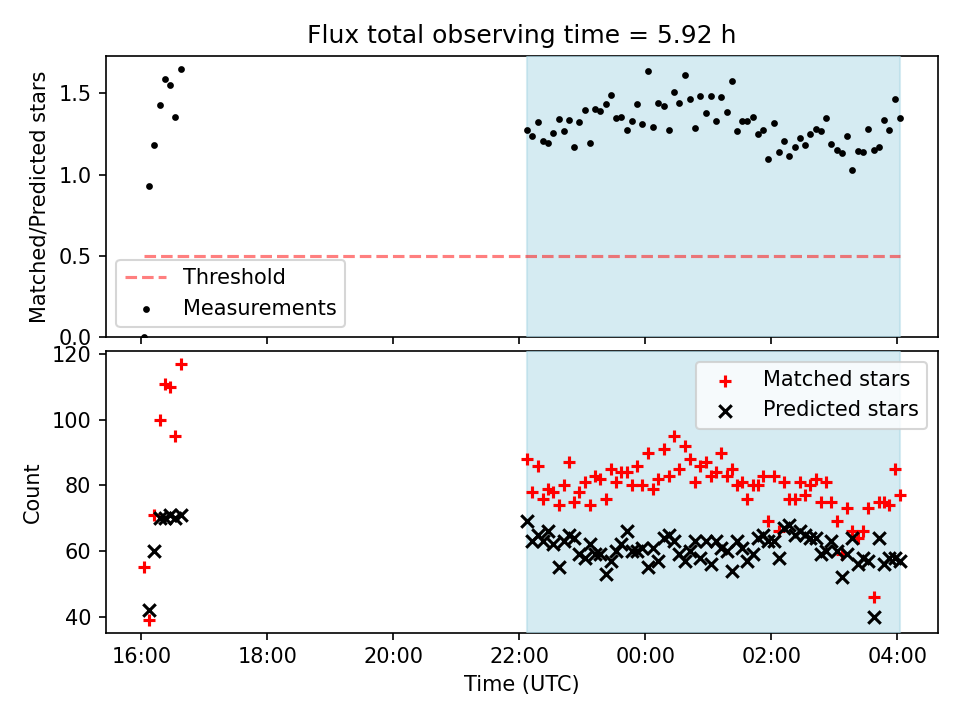 Flux total observing time = 5.92 h

Matched/Predicted stars

1.5
1.0
0.5
0.0

Threshold
Measurements

Count

120
100
80
60
40

Matched stars
Predicted stars

16:00
18:00
20:00
22:00
00:00
02:00
04:00

Time (UTC)